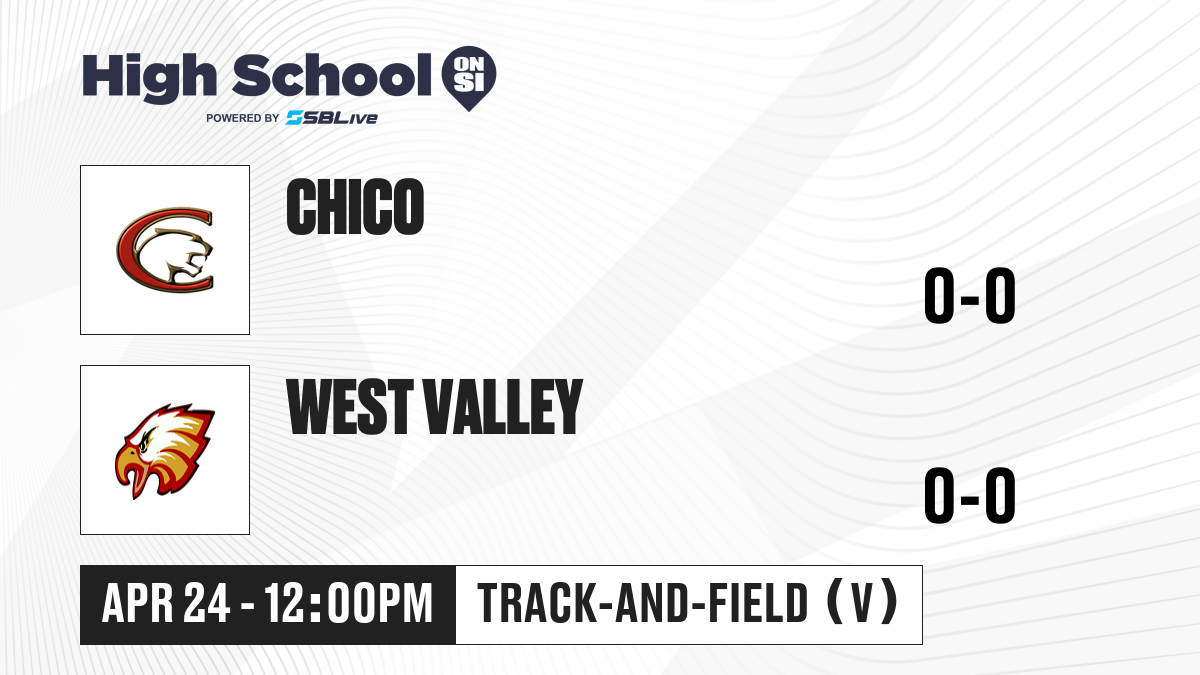 High School ON SI
POWERED BY SBLive

CHICO

0-0

WEST VALLEY

0-0

APR 24 - 12:00PM

TRACK-AND-FIELD (V)